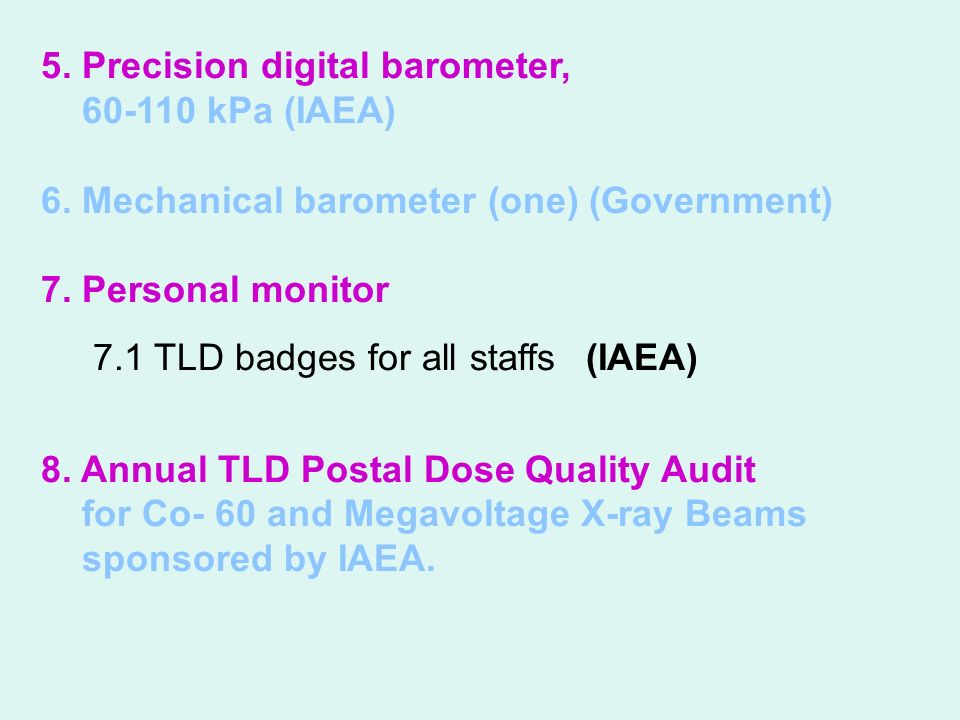 5. Precision digital barometer,
60-110 kPa (IAEA)

6. Mechanical barometer (one) (Government)

7. Personal monitor

7.1 TLD badges for all staffs (IAEA)

8. Annual TLD Postal Dose Quality Audit
for Co- 60 and Megavoltage X-ray Beams
sponsored by IAEA.